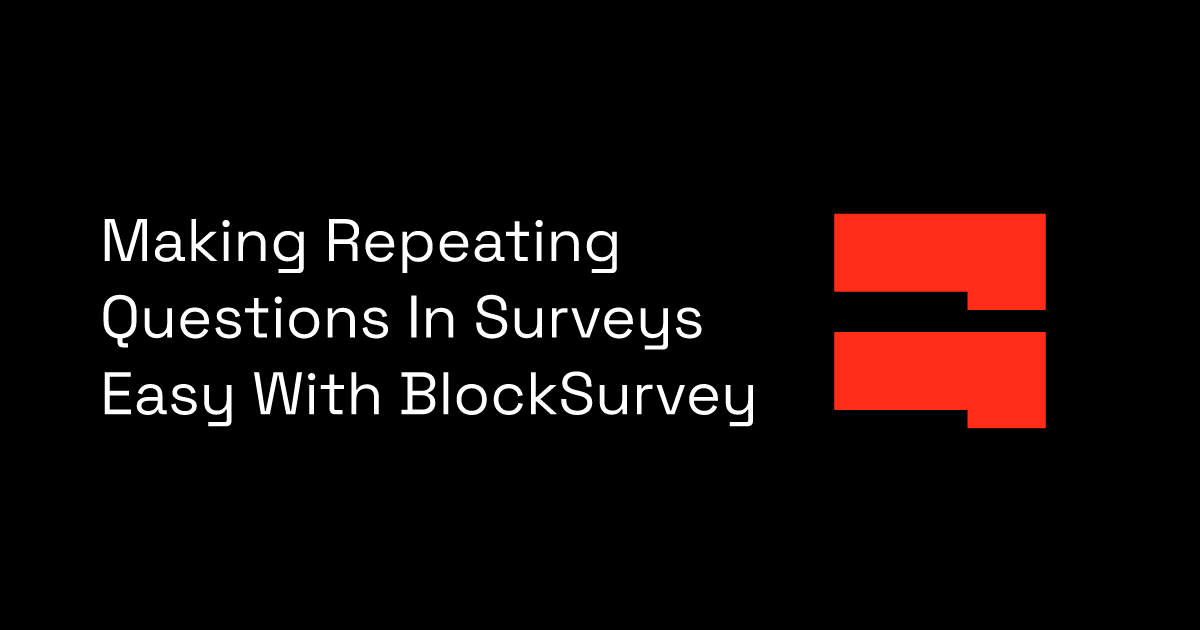 Making Repeating Questions In Surveys Easy With BlockSurvey